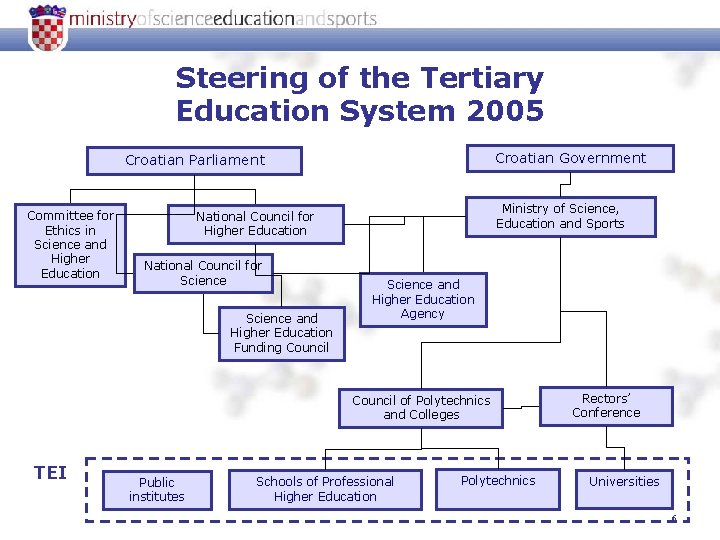 ministryofscienceeducationandsports

Steering of the Tertiary Education System 2005

Croatian Parliament

Croatian Government

Committee for Ethics in Science and Higher Education

National Council for Higher Education

Ministry of Science, Education and Sports

National Council for Science

Science and Higher Education Agency

Science and Higher Education Funding Council

Council of Polytechnics and Colleges

Rectors' Conference

TEI

Public institutes

Schools of Professional Higher Education

Polytechnics

Universities

6